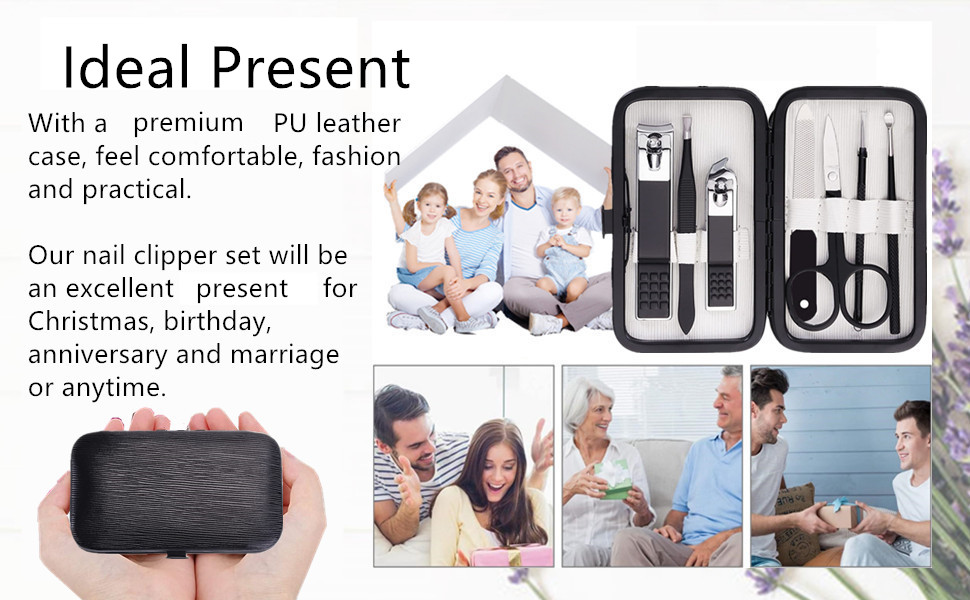 Ideal Present

With a premium PU leather case, feel comfortable, fashion and practical.

Our nail clipper set will be an excellent present for Christmas, birthday, anniversary and marriage or anytime.